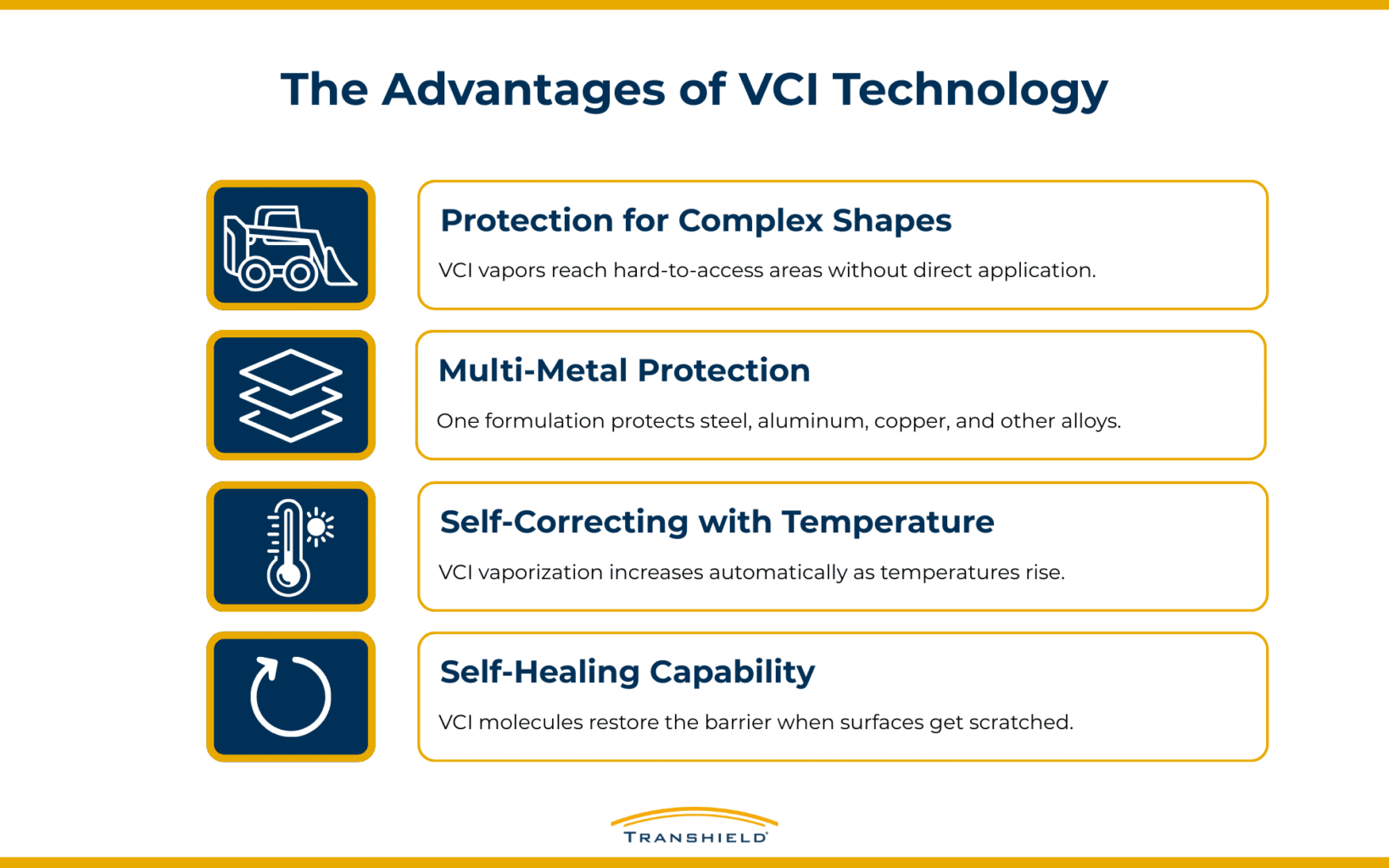 The Advantages of VCI Technology

Protection for Complex Shapes

VCI vapors reach hard-to-access areas without direct application.

Multi-Metal Protection

One formulation protects steel, aluminum, copper, and other alloys.

Self-Correcting with Temperature

VCI vaporization increases automatically as temperatures rise.

Self-Healing Capability

VCI molecules restore the barrier when surfaces get scratched.

TRANSHIELD